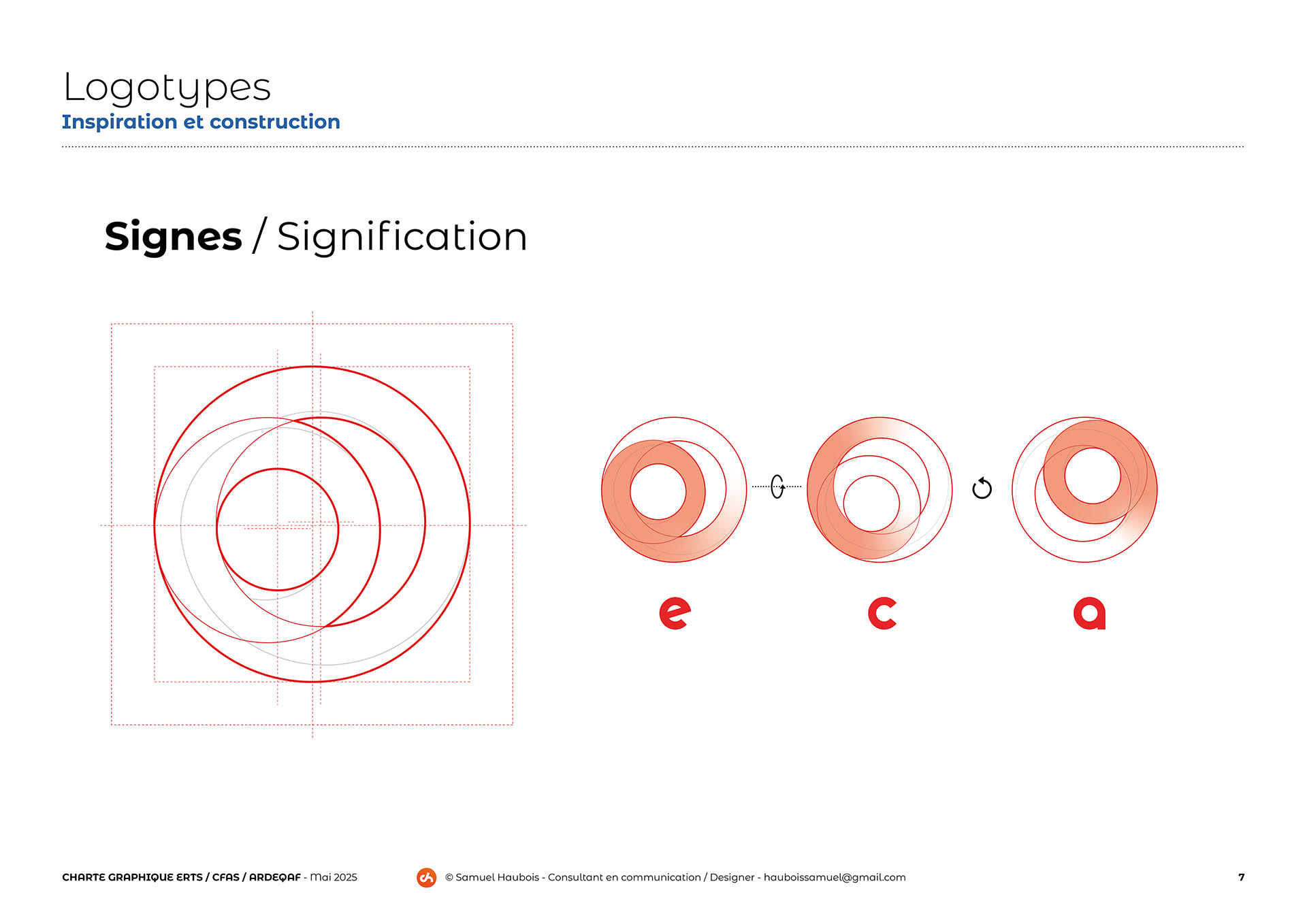 Logotypes
Inspiration et construction

Signes / Signification

e c a

CHARTE GRAPHIQUE ERTS / CFAS / ARDEQAF - Mai 2025 © Samuel Haubois - Consultant en communication / Designer - hauboissamuel@gmail.com 7